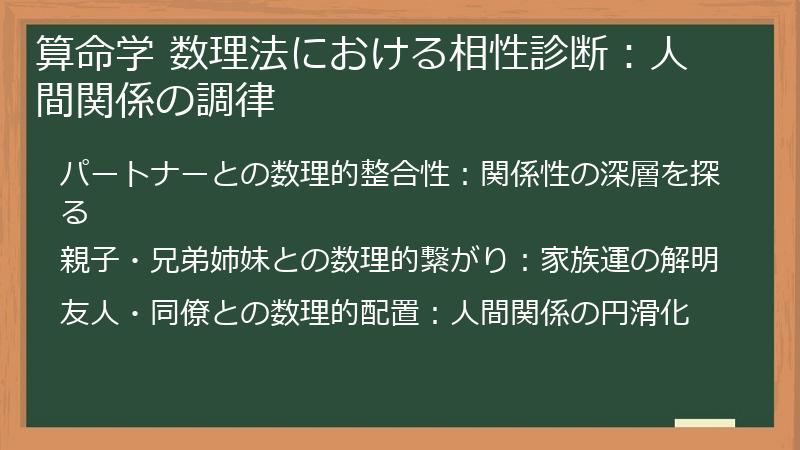 算命学 数理法における相性診断：人間関係の調律

パートナーとの数理的整合性：関係性の深層を探る

親子・兄弟姉妹との数理的繋がり：家族運の解明

友人・同僚との数理的配置：人間関係の円滑化